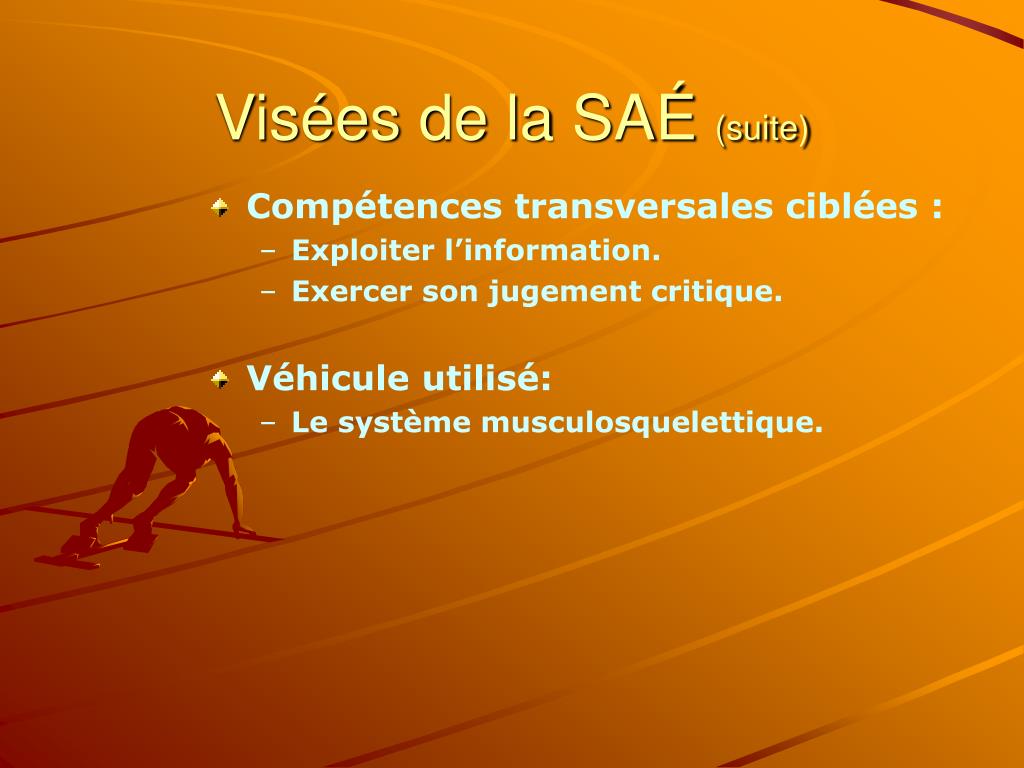 Visées de la SAÉ (suite)

Compétences transversales ciblées :
– Exploiter l’information.
– Exercer son jugement critique.

Véhicule utilisé:
– Le système musculosquelettique.